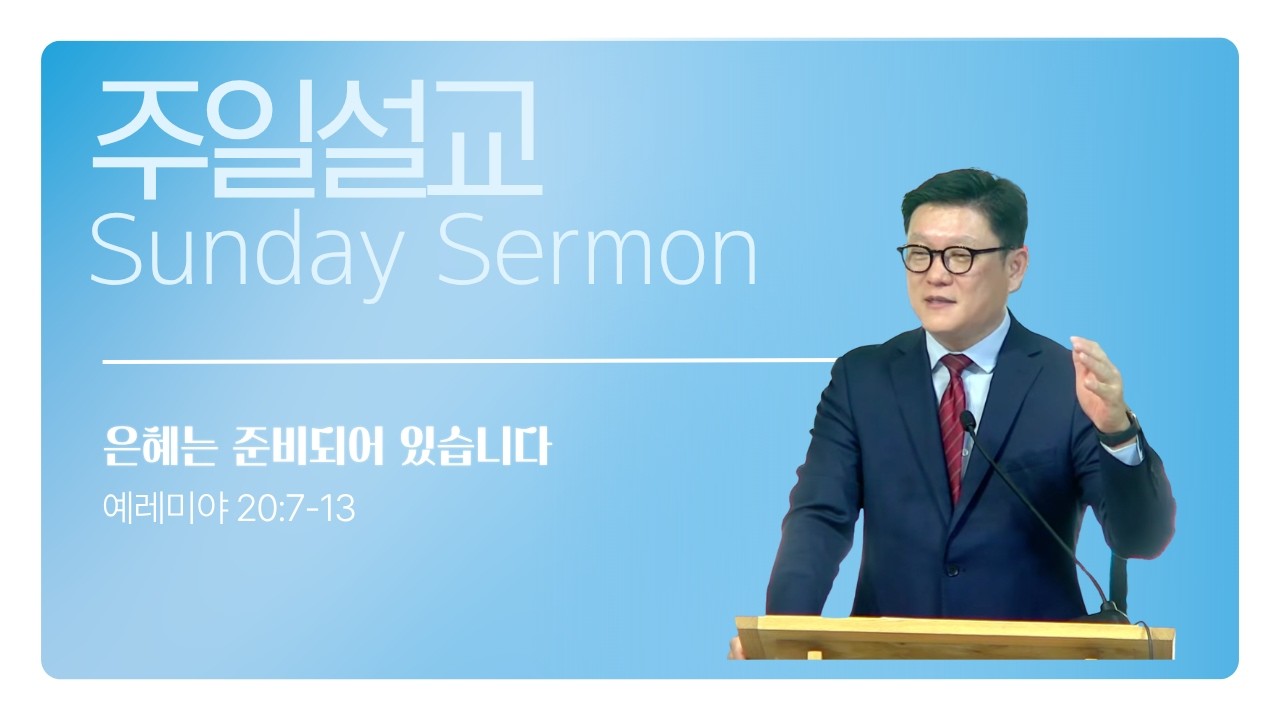 주일설교
Sunday Sermon

은혜는 준비되어 있습니다

예레미야 20:7-13